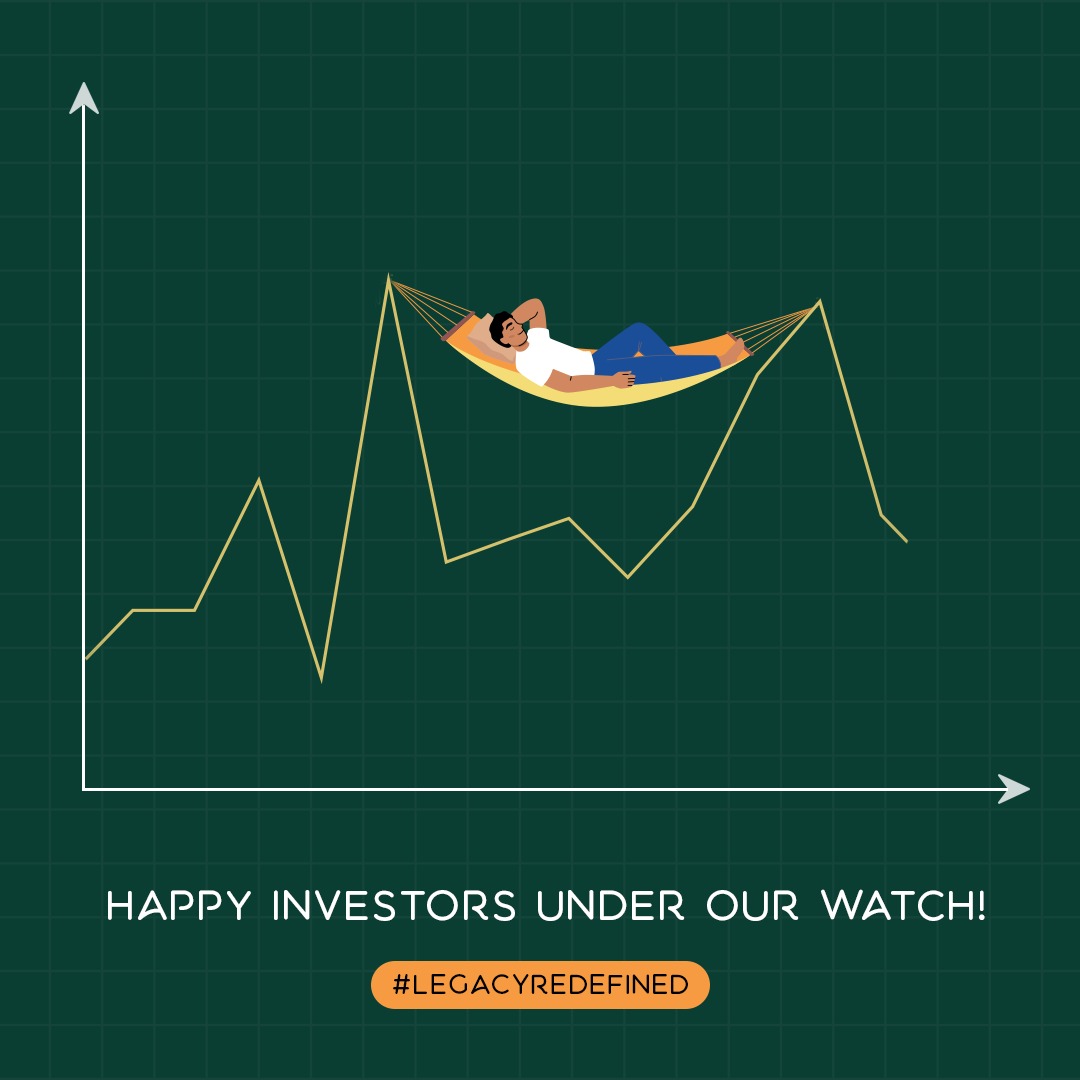 HAPPY INVESTORS UNDER OUR WATCH!

#LEGACYREDEFINED